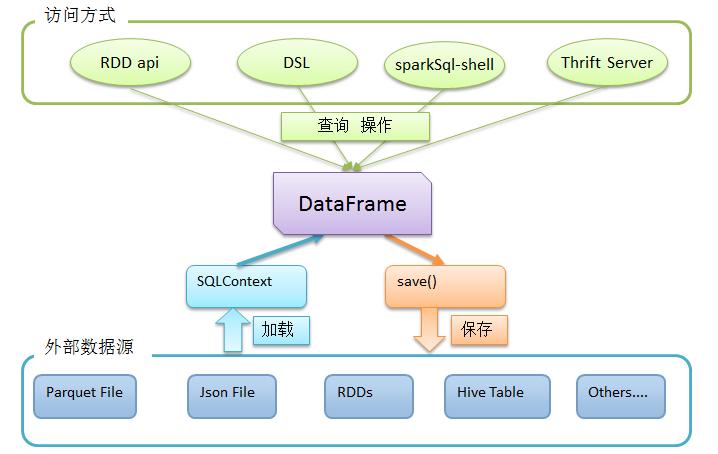 访问方式

RDD api

DSL

sparkSql-shell

Thrift Server

查询 操作

DataFrame

SQLContext

save()

加载

保存

外部数据源

Parquet File

Json File

RDDs

Hive Table

Others....